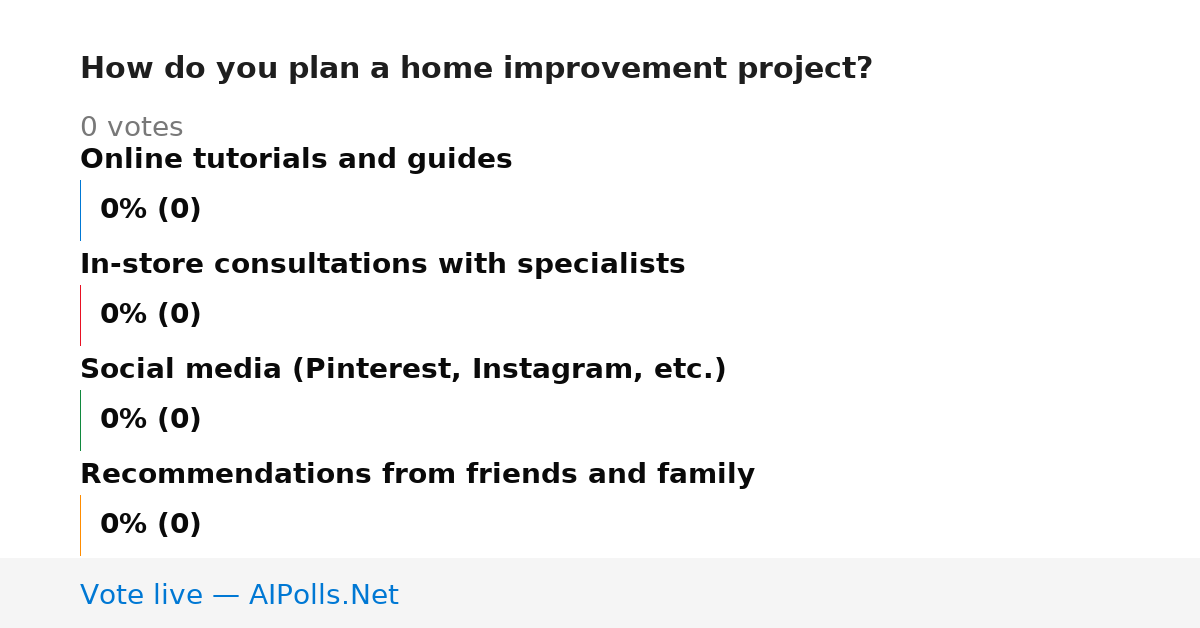 How do you plan a home improvement project?

0 votes

Online tutorials and guides

0% (0)

In-store consultations with specialists

0% (0)

Social media (Pinterest, Instagram, etc.)

0% (0)

Recommendations from friends and family

0% (0)

Vote live — AIPolls.Net